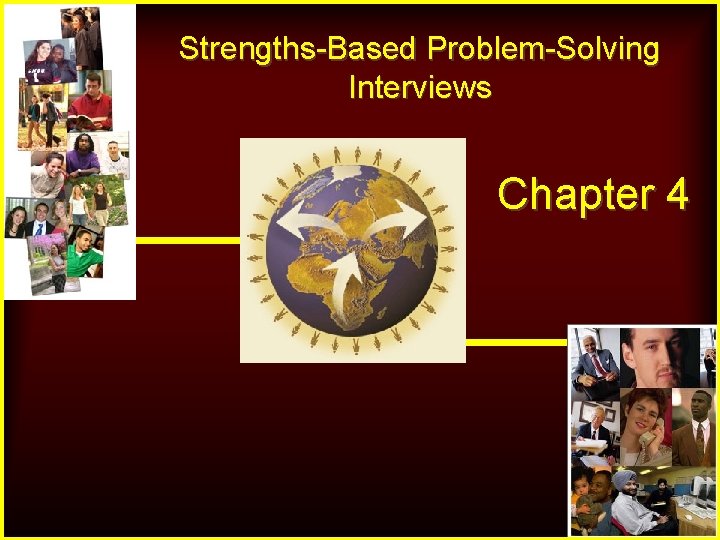 Strengths-Based Problem-Solving Interviews

Chapter 4